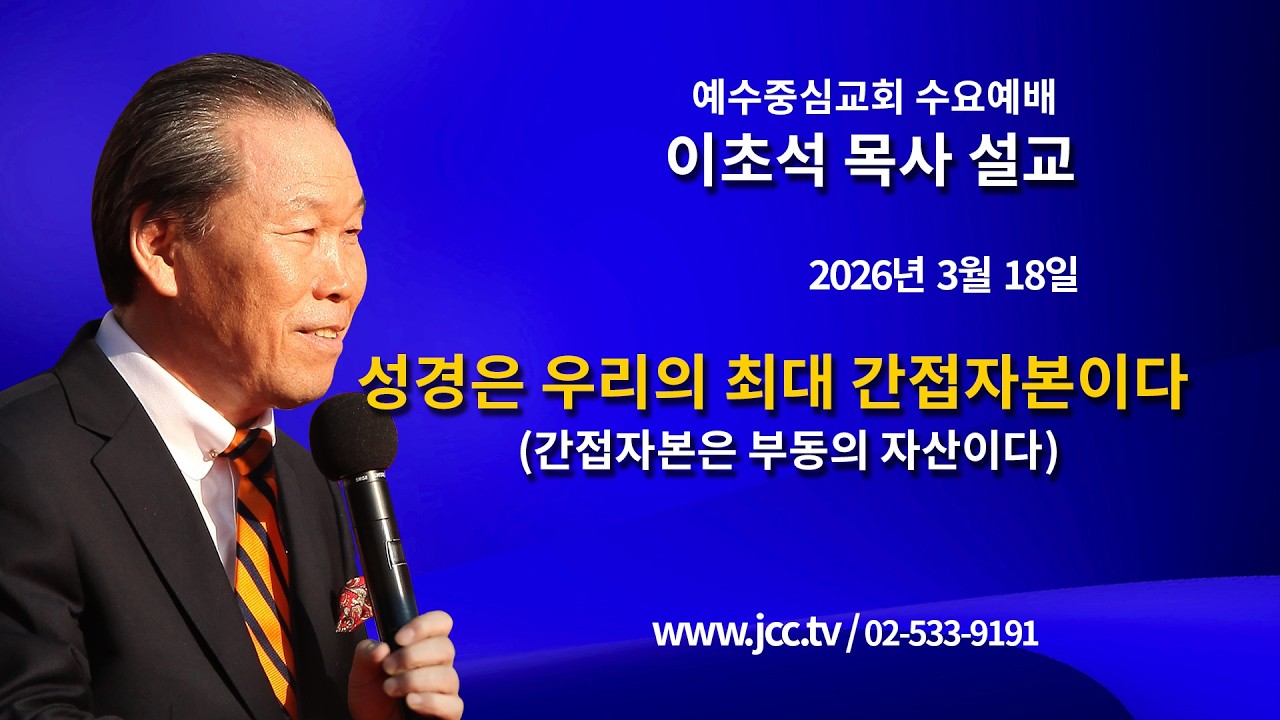 예수중심교회 수요예배
이초석 목사 설교

2026년 3월 18일

성경은 우리의 최대 간접자본이다
(간접자본은 부동의 자산이다)

www.jcc.tv / 02-533-9191